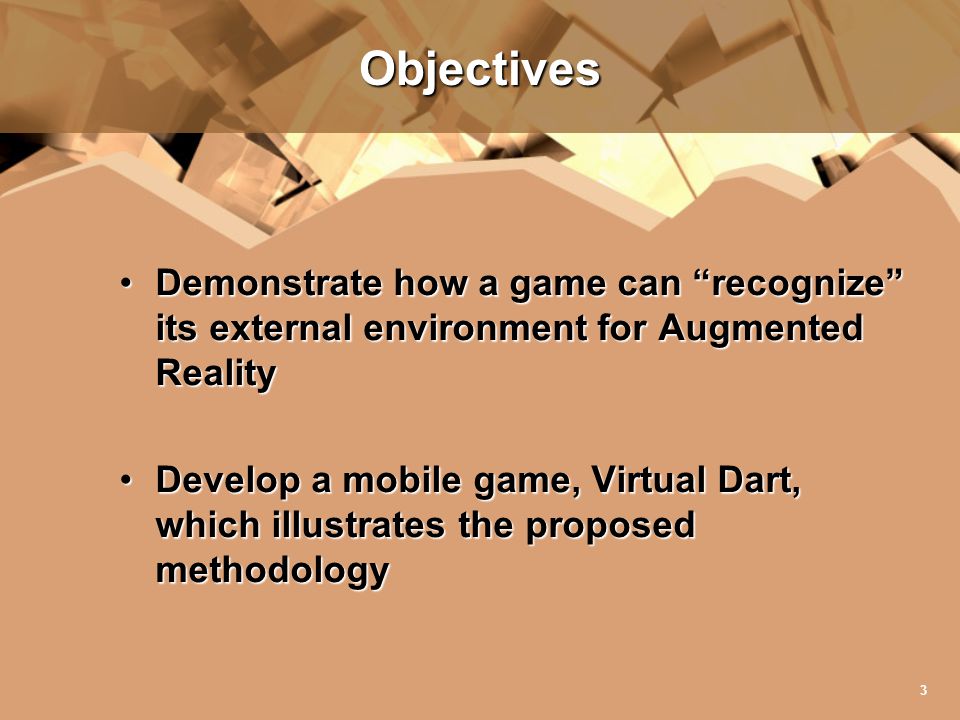 Objectives

• Demonstrate how a game can “recognize” its external environment for Augmented Reality

• Develop a mobile game, Virtual Dart, which illustrates the proposed methodology

3